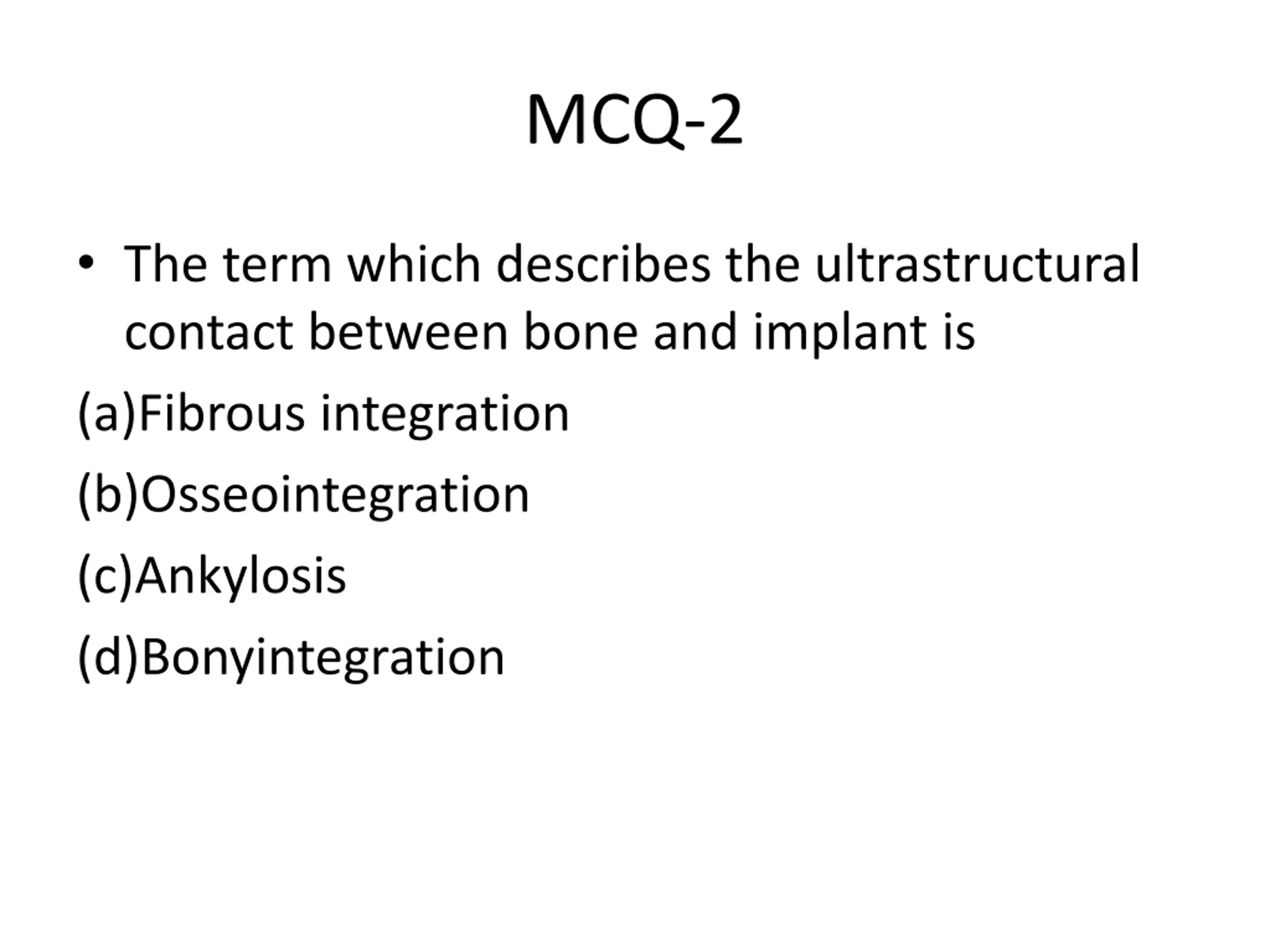 MCQ-2

• The term which describes the ultrastructural contact between bone and implant is

(a)Fibrous integration

(b)Osseointegration

(c)Ankylosis

(d)Bonyintegration